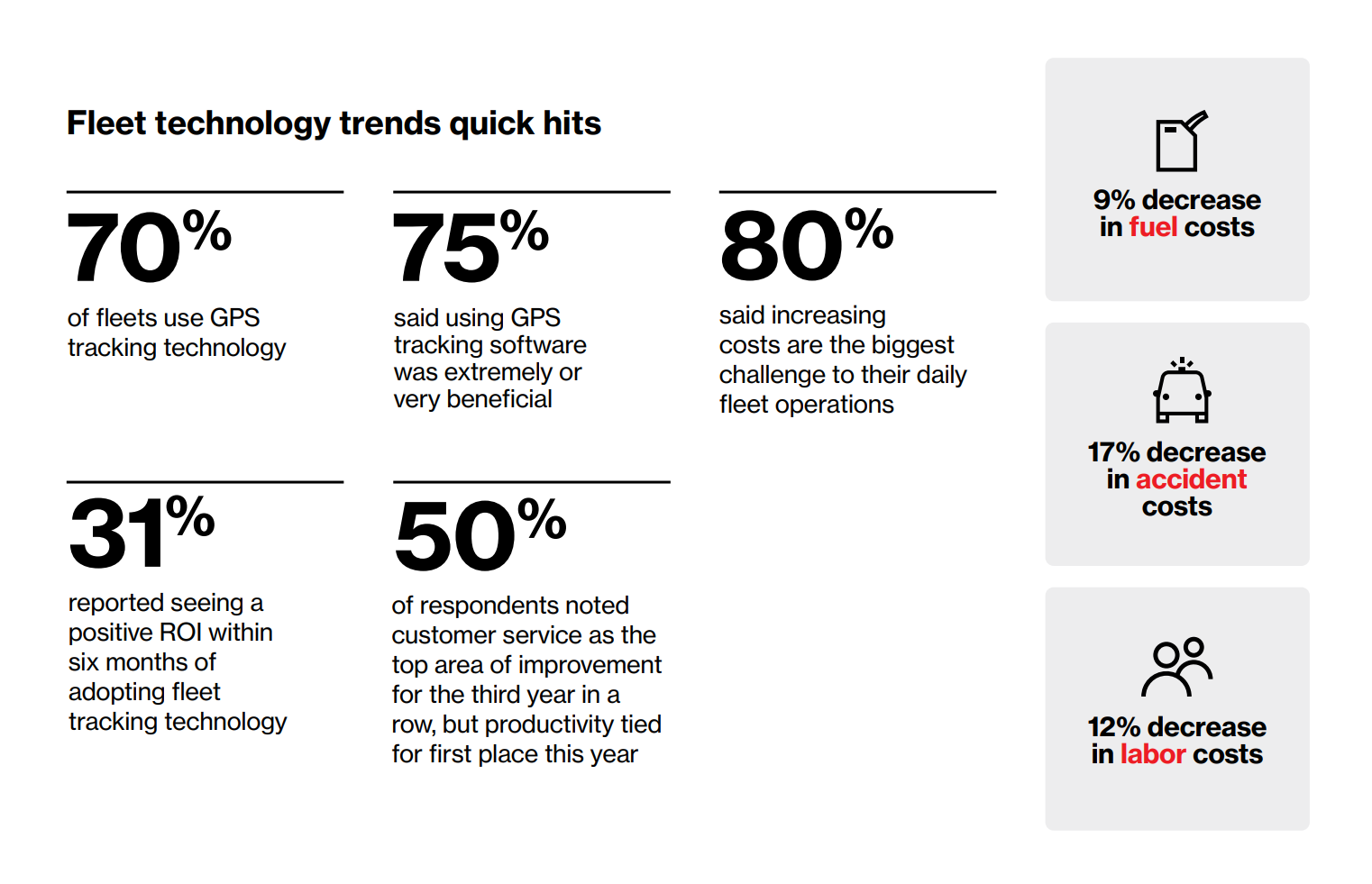 Fleet technology trends quick hits

70%
of fleets use GPS tracking technology

75%
said using GPS tracking software was extremely or very beneficial

80%
said increasing costs are the biggest challenge to their daily fleet operations

31%
reported seeing a positive ROI within six months of adopting fleet tracking technology

50%
of respondents noted customer service as the top area of improvement for the third year in a row, but productivity tied for first place this year

9% decrease in fuel costs

17% decrease in accident costs

12% decrease in labor costs